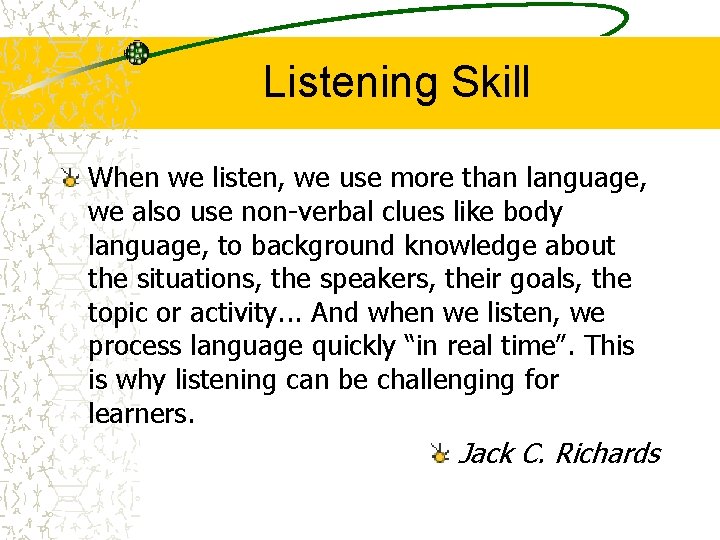 Listening Skill

When we listen, we use more than language, we also use non-verbal clues like body language, to background knowledge about the situations, the speakers, their goals, the topic or activity... And when we listen, we process language quickly “in real time”. This is why listening can be challenging for learners.

Jack C. Richards